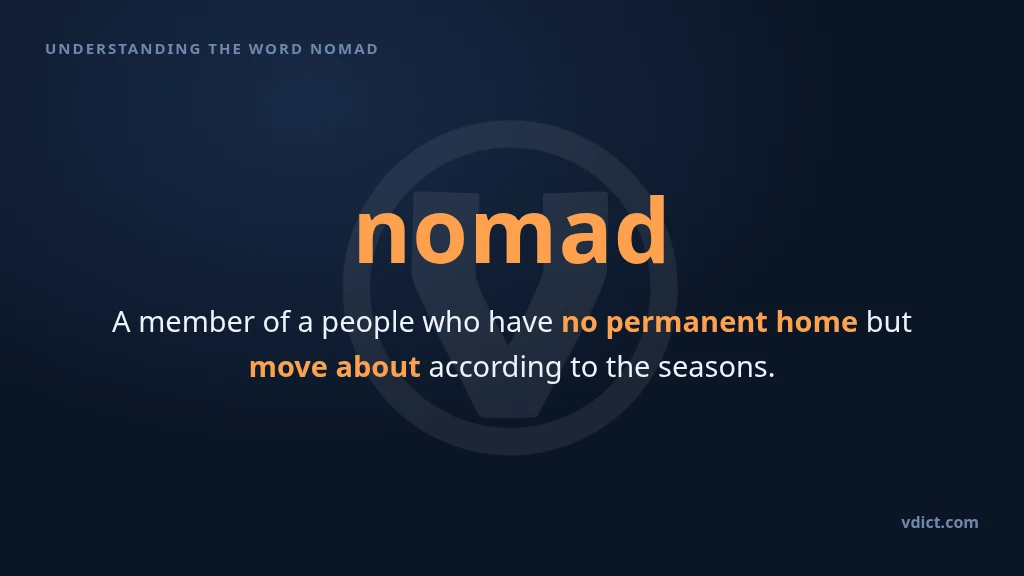 UNDERSTANDING THE WORD NOMAD

nomad

A member of a people who have no permanent home but move about according to the seasons.

vdict.com